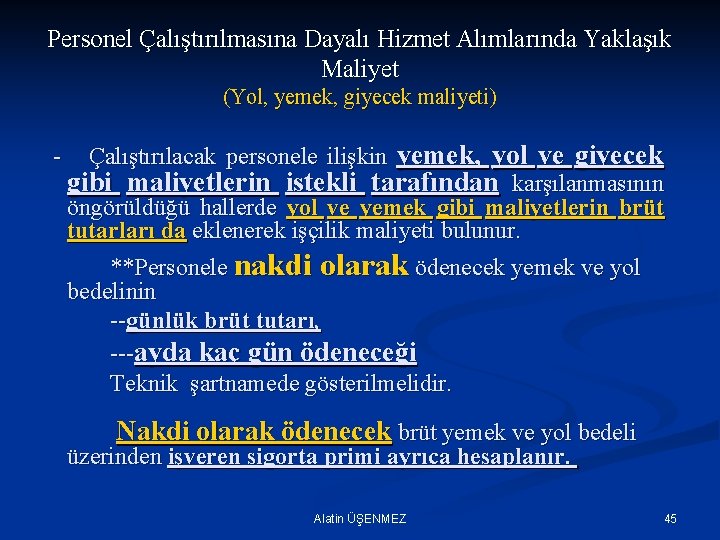 Personel Çalıştırılmasına Dayalı Hizmet Alımlarında Yaklaşık Maliyet
(Yol, yemek, giyecek maliyeti)

- Çalıştırılacak personele ilişkin yemek, yol ve giyecek gibi maliyetlerin istekli tarafından karşılanmasının öngörüldüğü hallerde yol ve yemek gibi maliyetlerin brüt tutarları da eklenerek işçilik maliyeti bulunur.

**Personele nakdi olarak ödenecek yemek ve yol bedelinin

--günlük brüt tutarı,

---ayda kaç gün ödeneceği

Teknik şartnamede gösterilmelidir.

Nakdi olarak ödenecek brüt yemek ve yol bedeli üzerinden işveren sigorta primi ayrıca hesaplanır.

Alatin ÜŞENMEZ

45